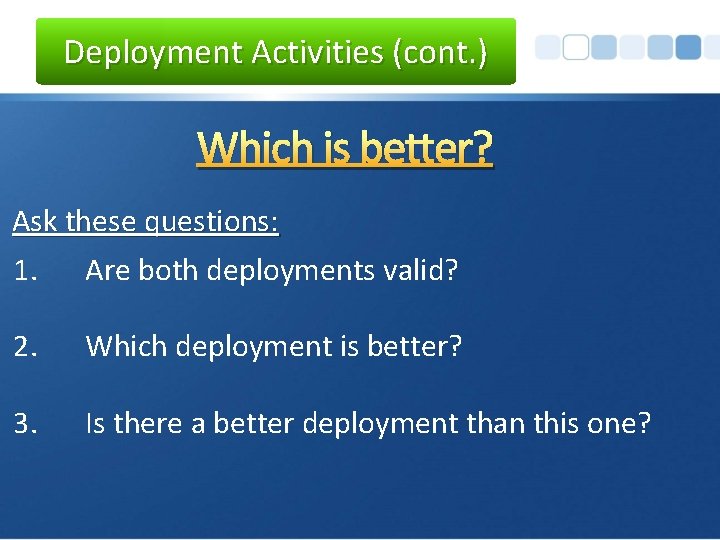 Deployment Activities (cont.)

Which is better?

Ask these questions:

1. Are both deployments valid?

2. Which deployment is better?

3. Is there a better deployment than this one?